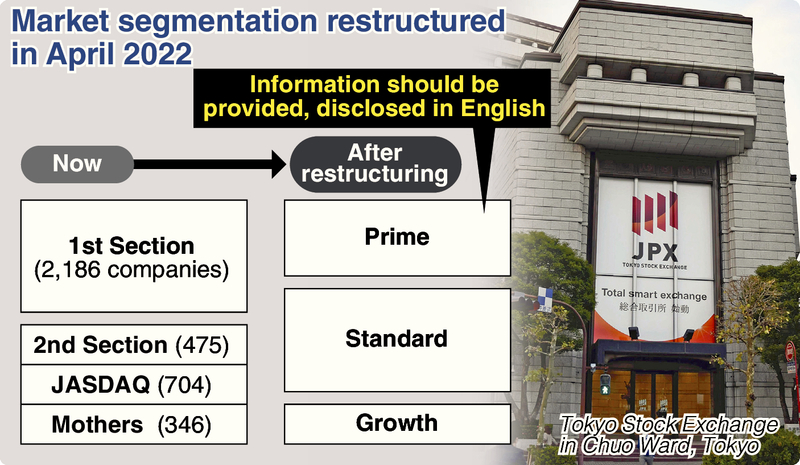 Market segmentation restructured in April 2022

Information should be provided, disclosed in English

Now

After restructuring

1st Section (2,186 companies)

2nd Section (475)

JASDAQ (704)

Mothers (346)

Prime

Standard

Growth

JPX
TOKYO STOCK EXCHANGE

Total smart exchange
総合取引所 始動

Tokyo Stock Exchange in Chuo Ward, Tokyo